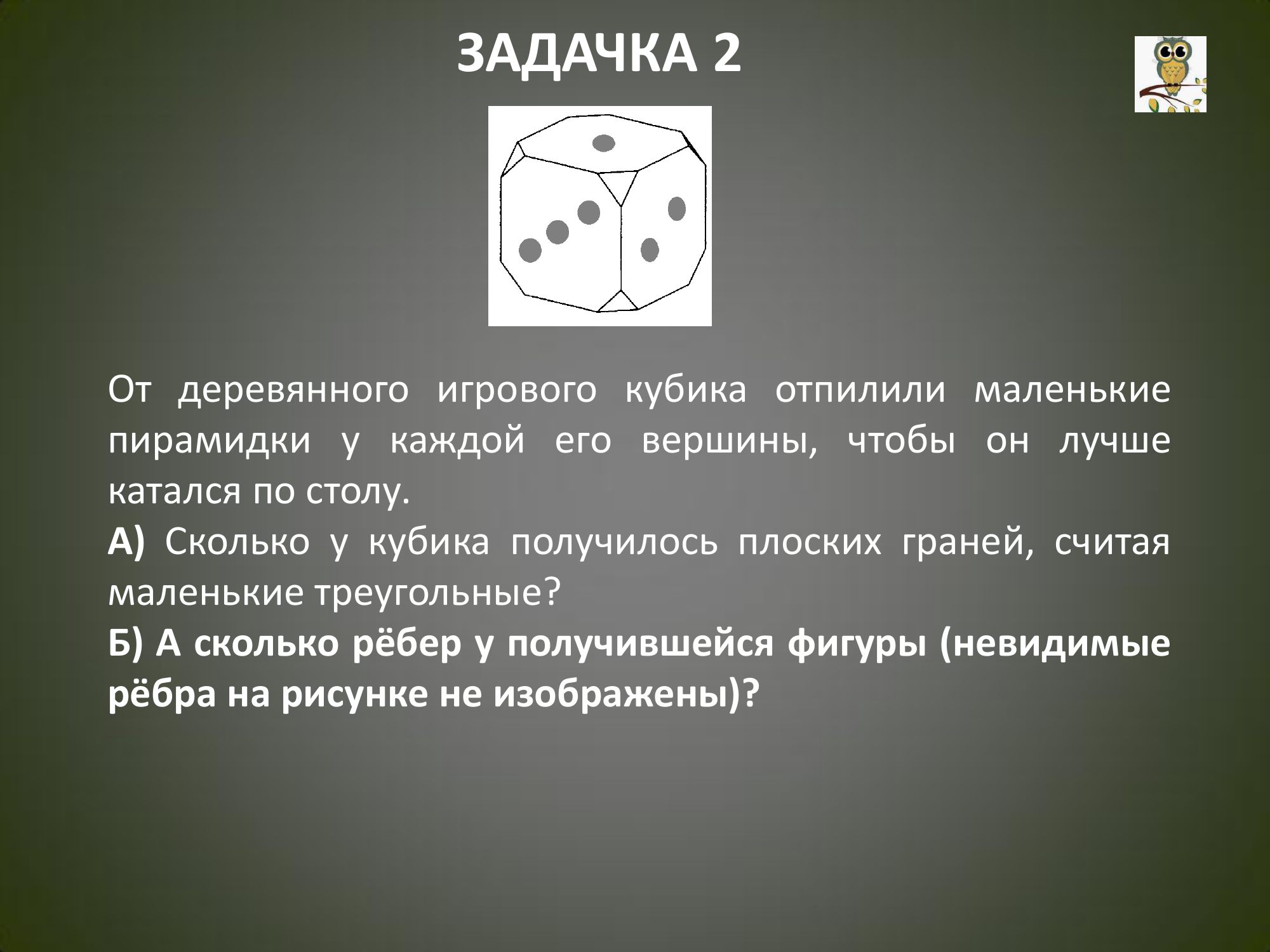 ЗАДАЧКА 2

От деревянного игрового кубика отпилили маленькие пирамидки у каждой его вершины, чтобы он лучше катался по столу.

А) Сколько у кубика получилось плоских граней, считая маленькие треугольные?

Б) А сколько рёбер у получившейся фигуры (невидимые рёбра на рисунке не изображены)?